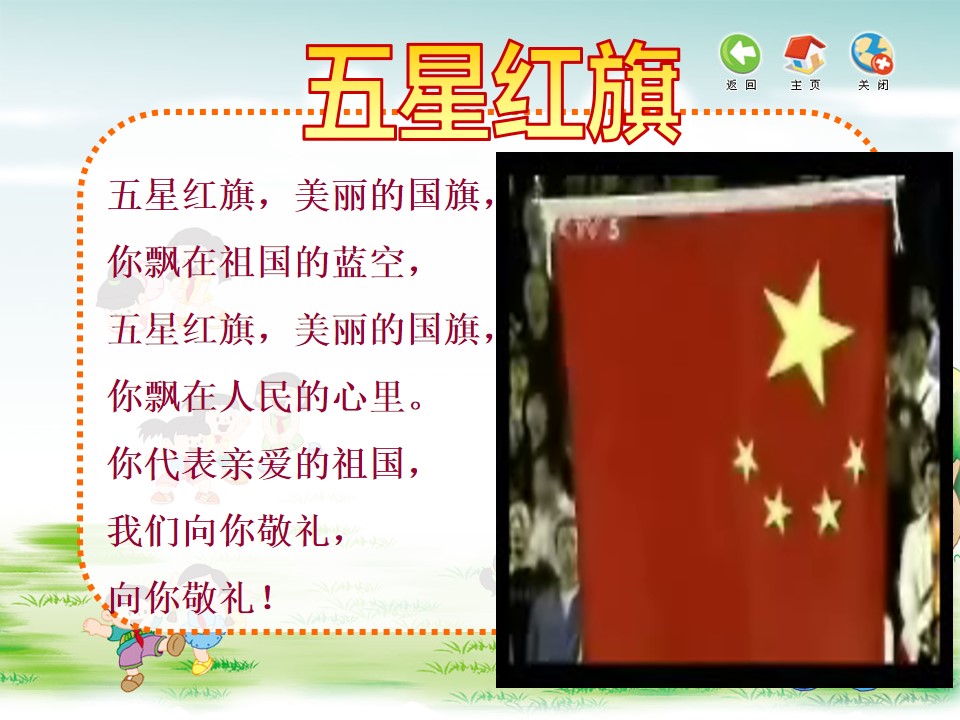 五星红旗

返回 主页 关闭

五星红旗，美丽的国旗，
你飘在祖国的蓝空，
五星红旗，美丽的国旗，
你飘在人民的心里。
你代表亲爱的祖国，
我们向你敬礼，
向你敬礼！

CCTV 5